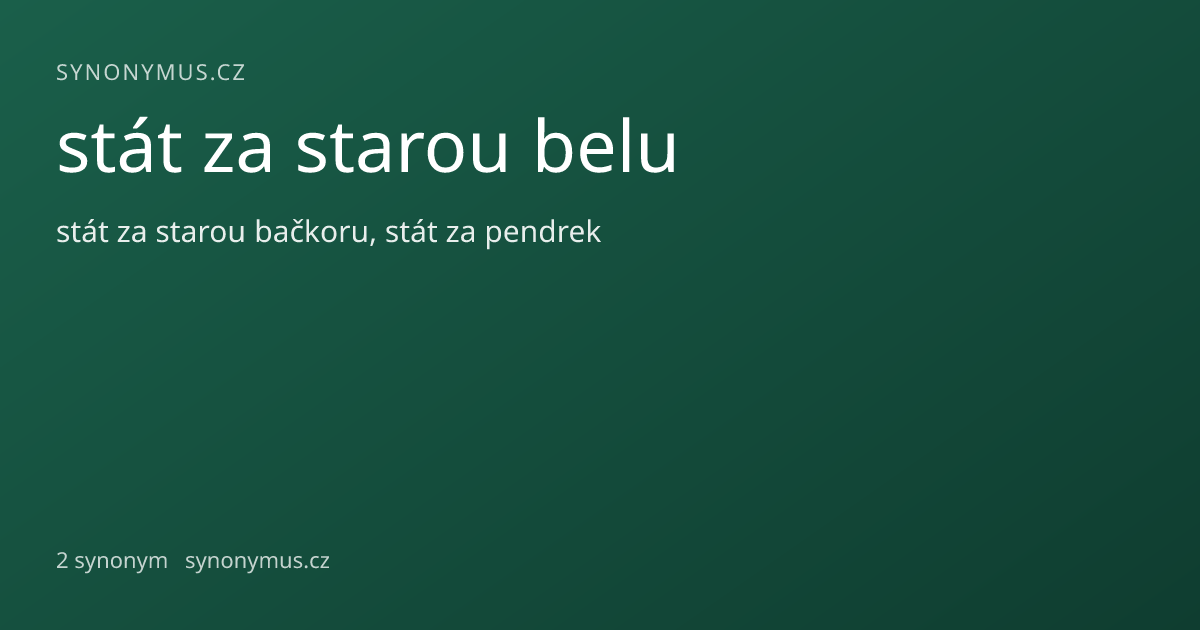 SYNONYMUS.CZ

stát za starou belu

stát za starou bačkoru, stát za pendrek

2 synonym synonymus.cz